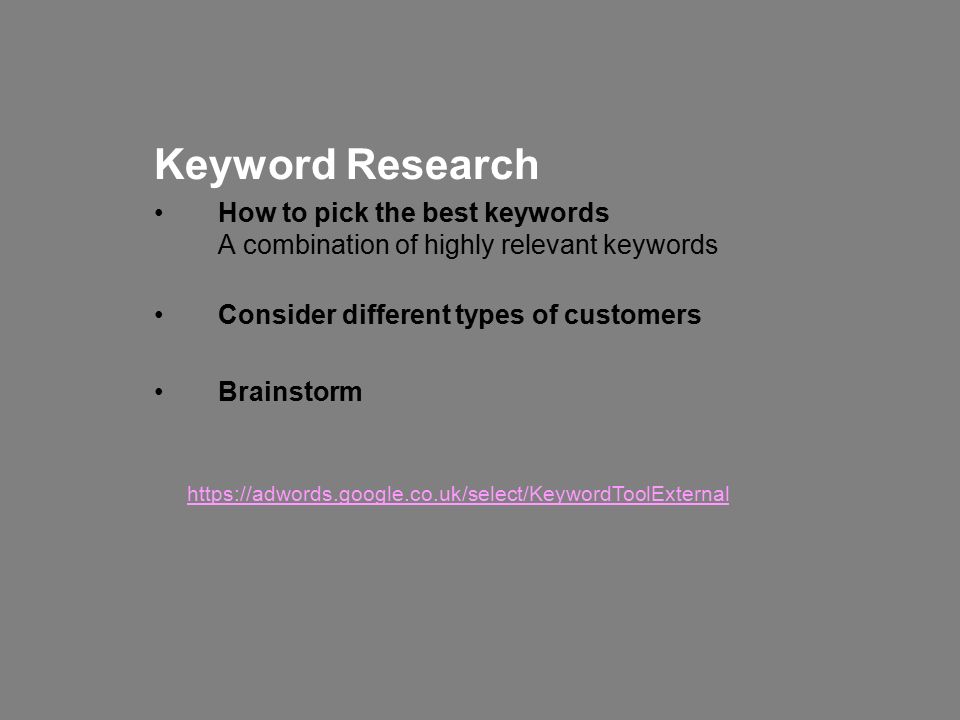 Keyword Research

• How to pick the best keywords
A combination of highly relevant keywords

• Consider different types of customers

• Brainstorm

https://adwords.google.co.uk/select/KeywordToolExternal